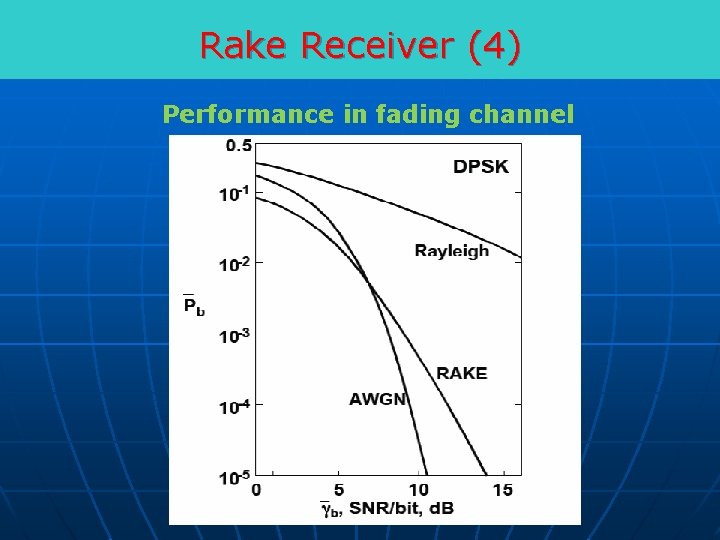 Rake Receiver (4)

Performance in fading channel

0.5
$10^{-1}$
$10^{-2}$
$10^{-3}$
$10^{-4}$
$10^{-5}$
$\overline{P}_b$
DPSK
Rayleigh
RAKE
AWGN
0
5
10
15
$\overline{\gamma}_b$, SNR/bit, dB